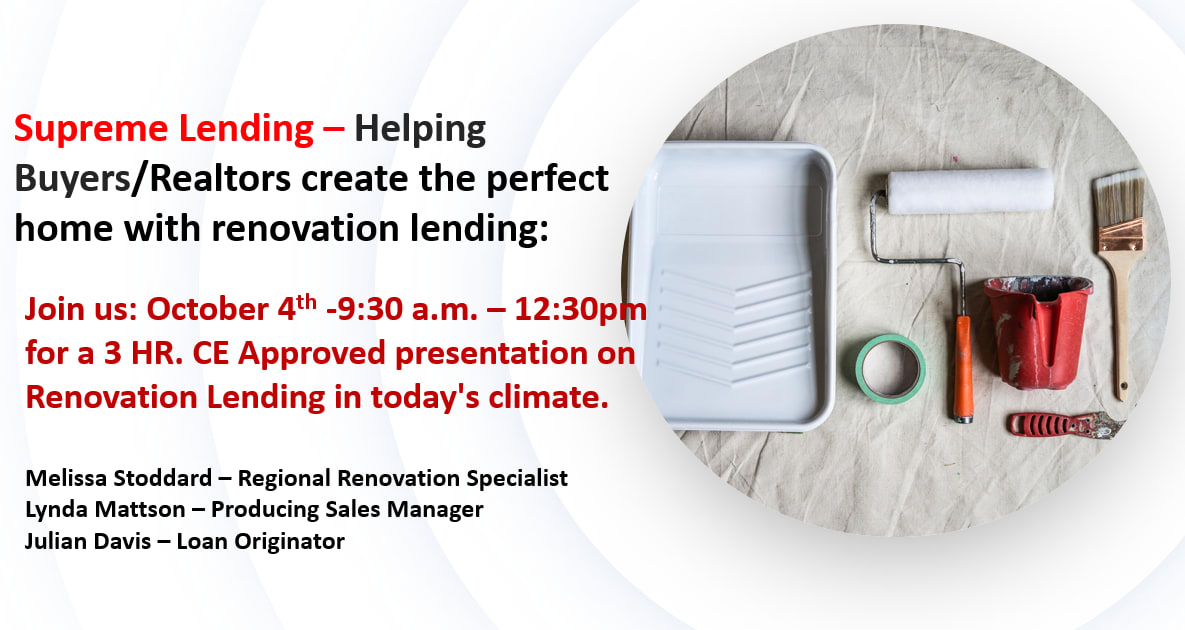 Supreme Lending – Helping Buyers/Realtors create the perfect home with renovation lending:

Join us: October 4$^{th}$ -9:30 a.m. – 12:30pm for a 3 HR. CE Approved presentation on Renovation Lending in today's climate.

Melissa Stoddard – Regional Renovation Specialist
Lynda Mattson – Producing Sales Manager
Julian Davis – Loan Originator